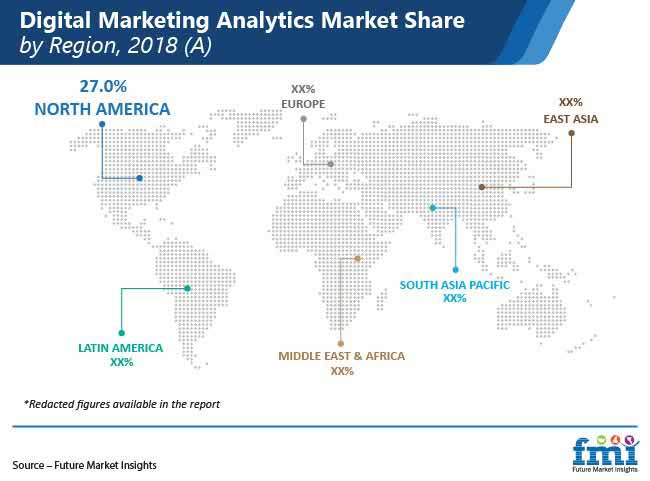 Digital Marketing Analytics Market Share
by Region, 2018 (A)

27.0%
NORTH AMERICA

XX%
EUROPE

XX%
EAST ASIA

SOUTH ASIA PACIFIC
XX%

LATIN AMERICA
XX%

MIDDLE EAST & AFRICA
XX%

*Redacted figures available in the report

Source – Future Market Insights

fmi
Future Market Insights